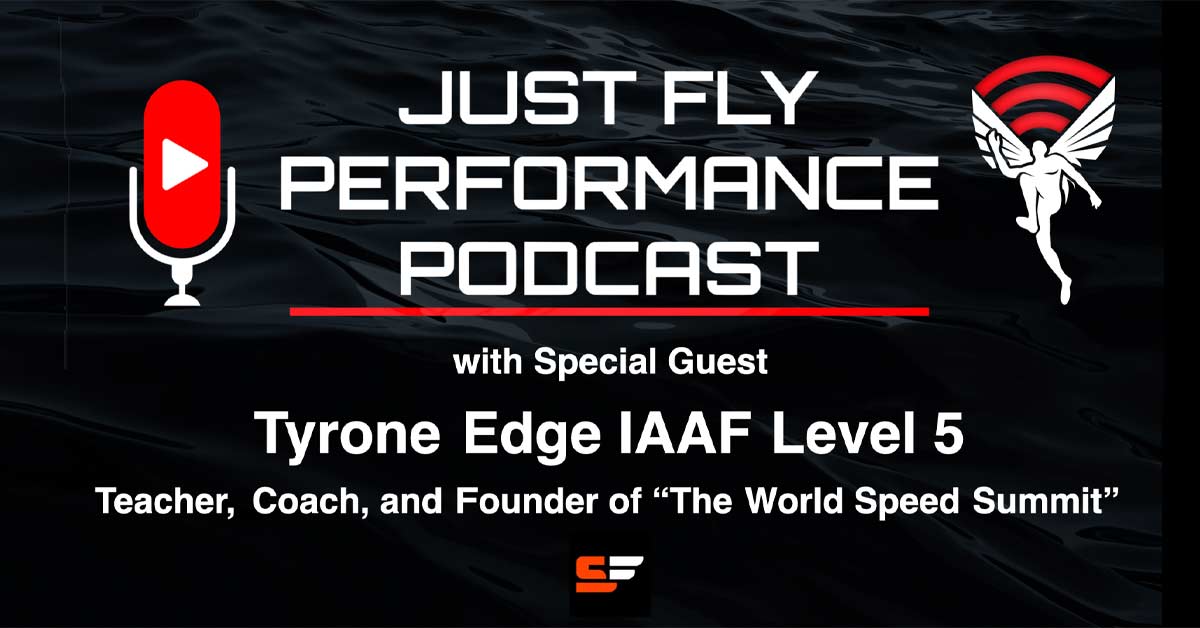 JUST FLY PERFORMANCE PODCAST

with Special Guest

Tyrone Edge IAAF Level 5

Teacher, Coach, and Founder of “The World Speed Summit”

SF